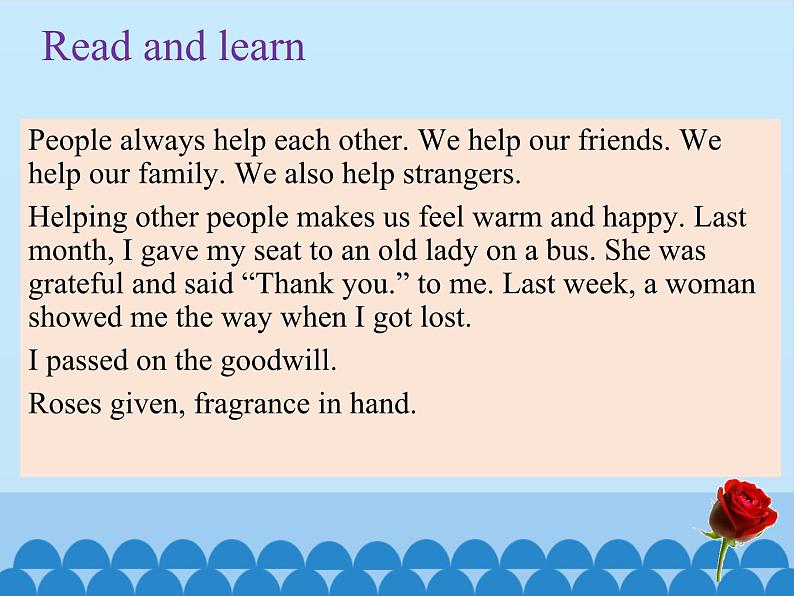 Read and learn

People always help each other. We help our friends. We help our family. We also help strangers.

Helping other people makes us feel warm and happy. Last month, I gave my seat to an old lady on a bus. She was grateful and said “Thank you.” to me. Last week, a woman showed me the way when I got lost.

I passed on the goodwill.

Roses given, fragrance in hand.